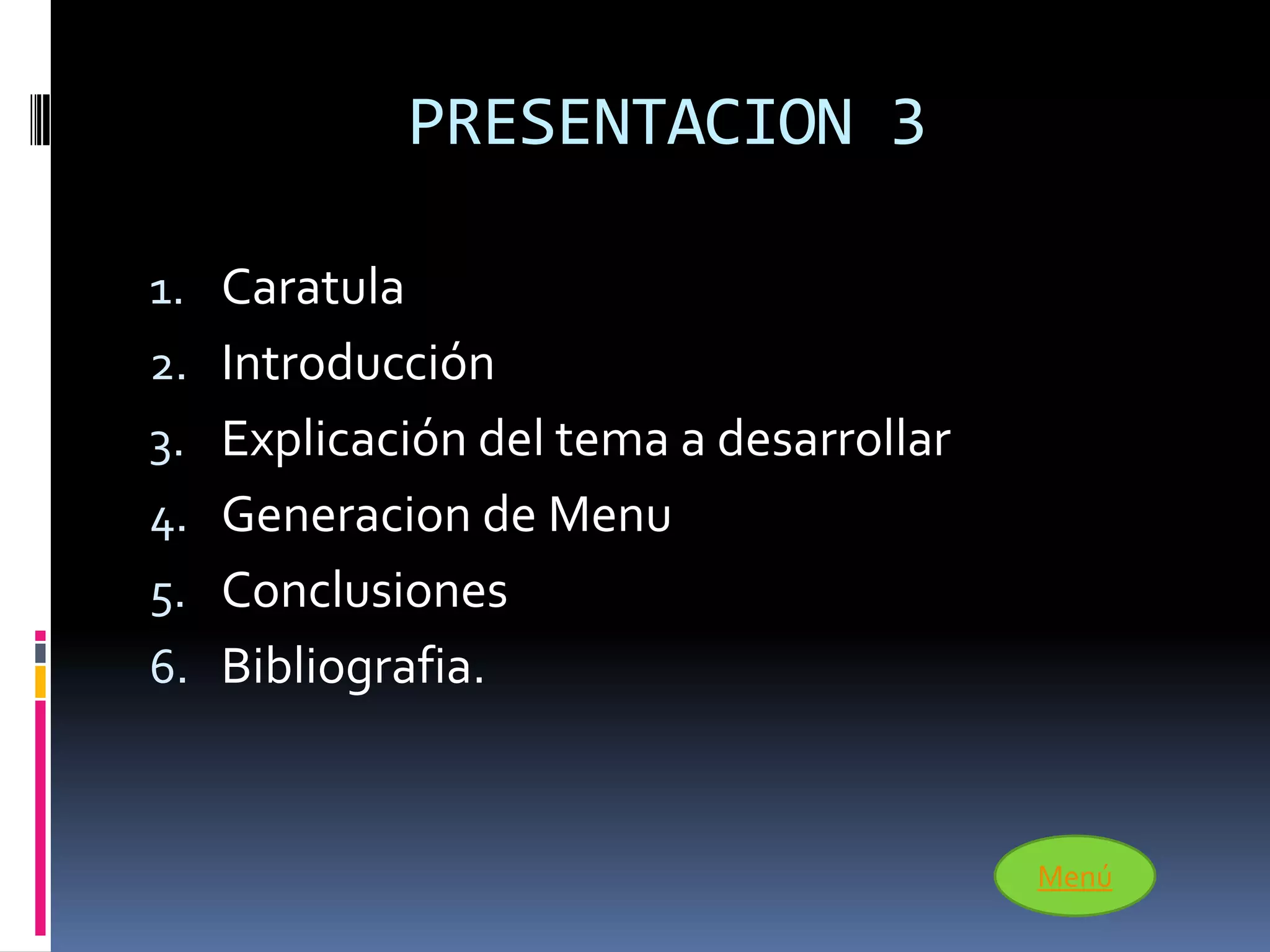 PRESENTACION 3

1. Caratula
2. Introducción
3. Explicación del tema a desarrollar
4. Generacion de Menu
5. Conclusiones
6. Bibliografia.

Menú